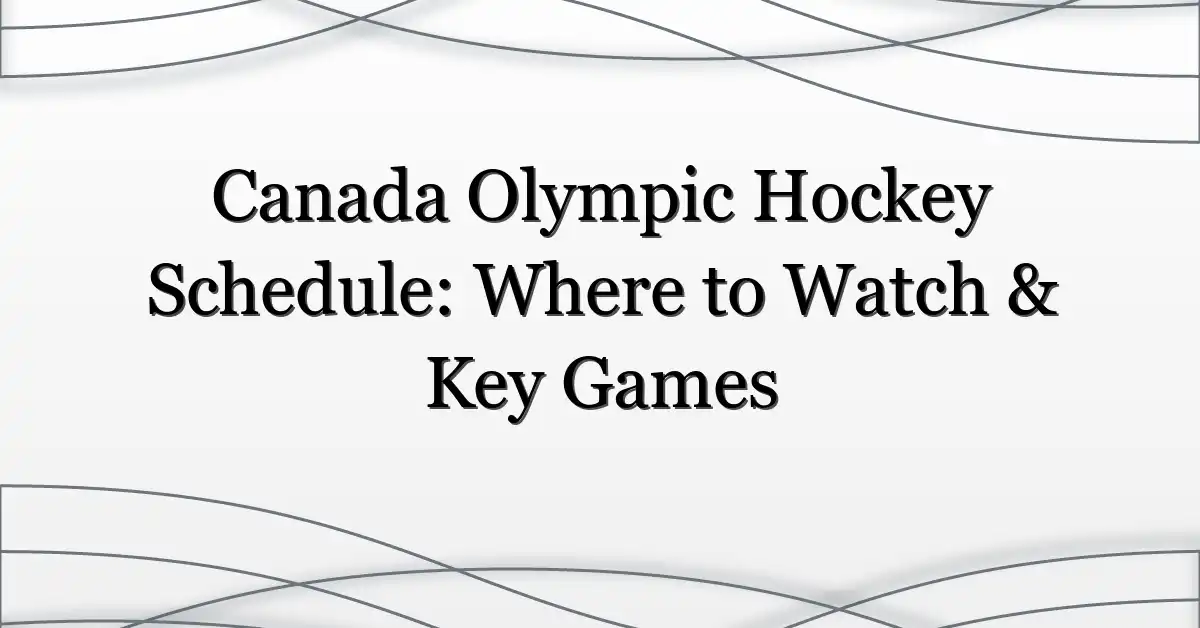 Canada Olympic Hockey Schedule: Where to Watch & Key Games